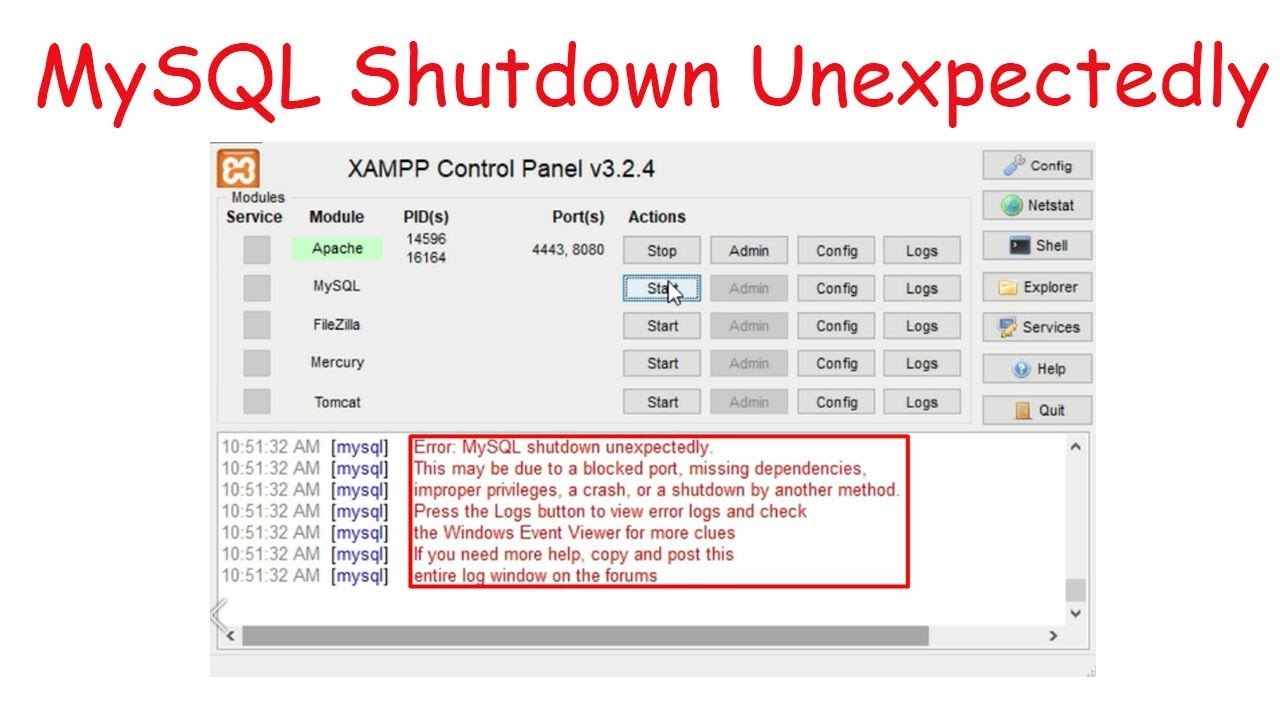 MySQL Shutdown Unexpectedly

XAMPP Control Panel v3.2.4

Modules

| Service | Module | PID(s) | Port(s) | Actions | | | |
|---|---|---|---|---|---|---|---|
| | Apache | 14596 16164 | 4443, 8080 | Stop | Admin | Config | Logs |
| | MySQL | | | Start | Admin | Config | Logs |
| | FileZilla | | | Start | Admin | Config | Logs |
| | Mercury | | | Start | Admin | Config | Logs |
| | Tomcat | | | Start | Admin | Config | Logs |

Config
Netstat
Shell
Explorer
Services
Help
Quit

10:51:32 AM [mysql] Error: MySQL shutdown unexpectedly.
10:51:32 AM [mysql] This may be due to a blocked port, missing dependencies,
10:51:32 AM [mysql] improper privileges, a crash, or a shutdown by another method.
10:51:32 AM [mysql] Press the Logs button to view error logs and check
10:51:32 AM [mysql] the Windows Event Viewer for more clues
10:51:32 AM [mysql] If you need more help, copy and post this
10:51:32 AM [mysql] entire log window on the forums